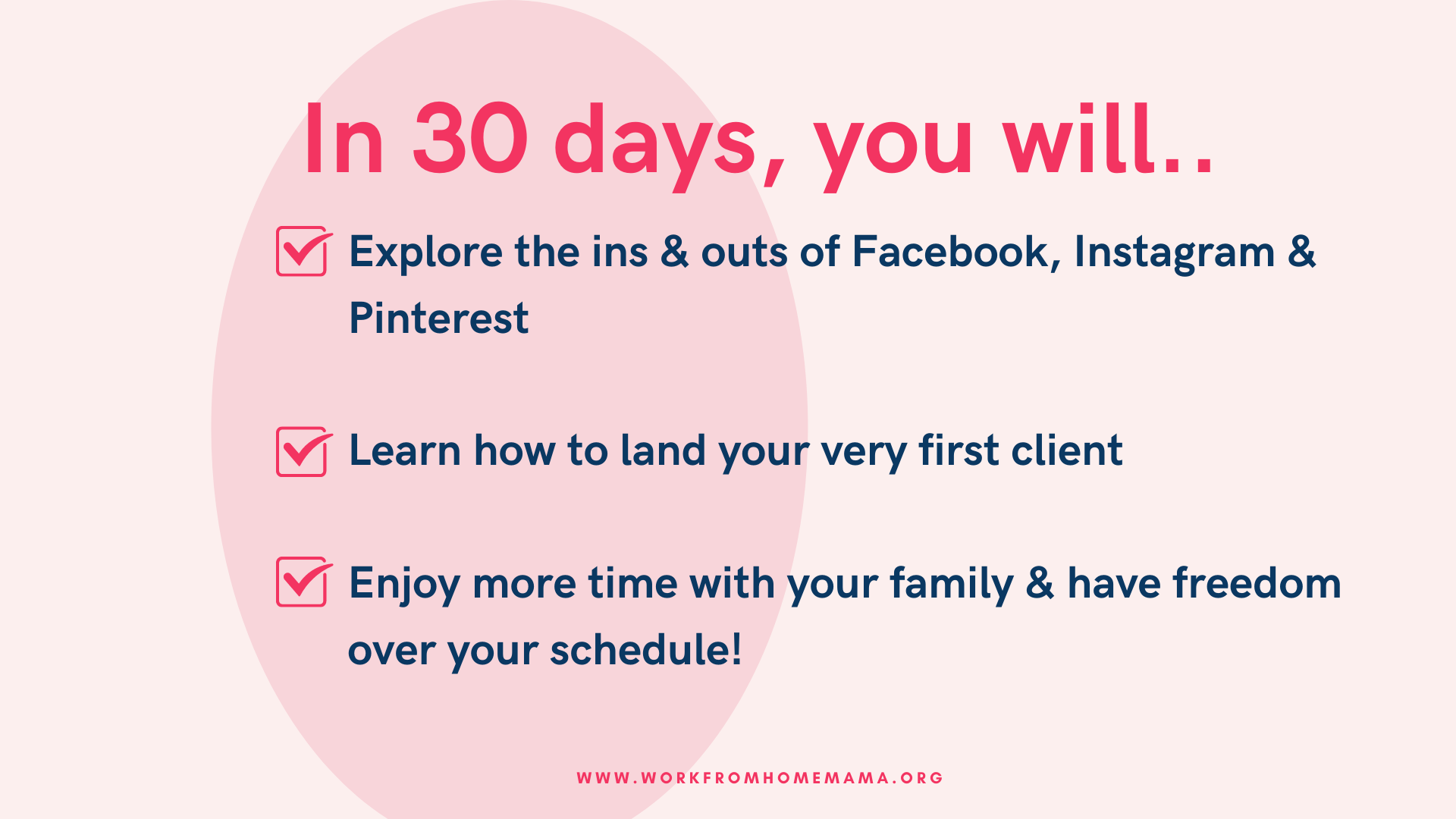 In 30 days, you will..

Explore the ins & outs of Facebook, Instagram & Pinterest

Learn how to land your very first client

Enjoy more time with your family & have freedom over your schedule!

WWW.WORKFROMHOMEMAMA.ORG